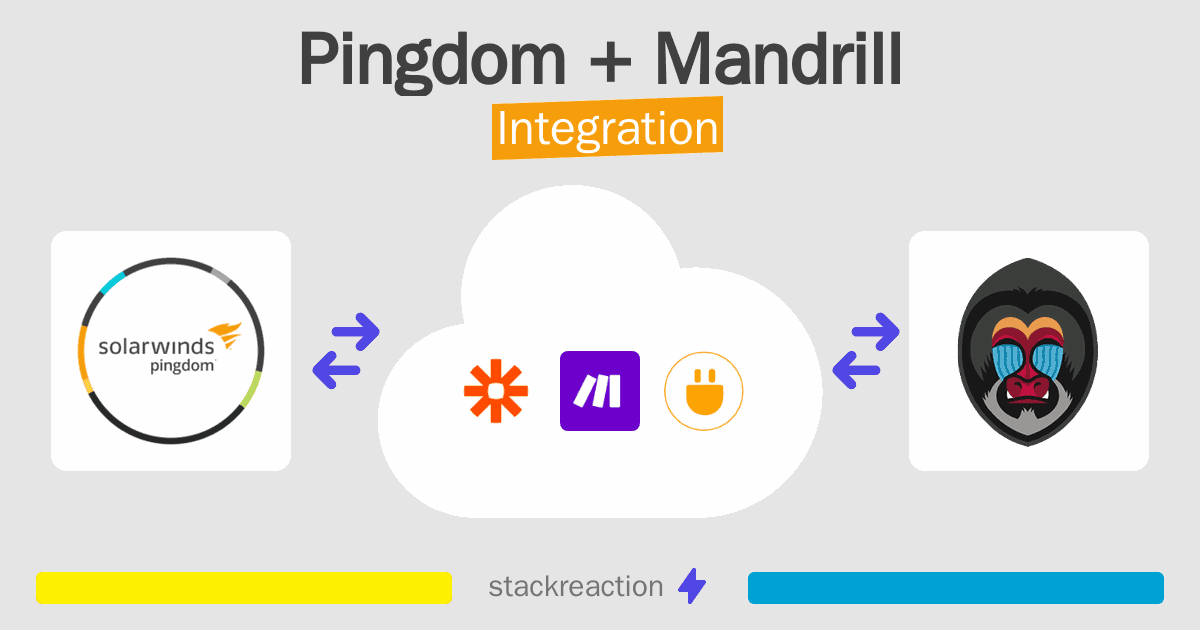 Pingdom + Mandrill
Integration

solarwinds
pingdom

stackreaction